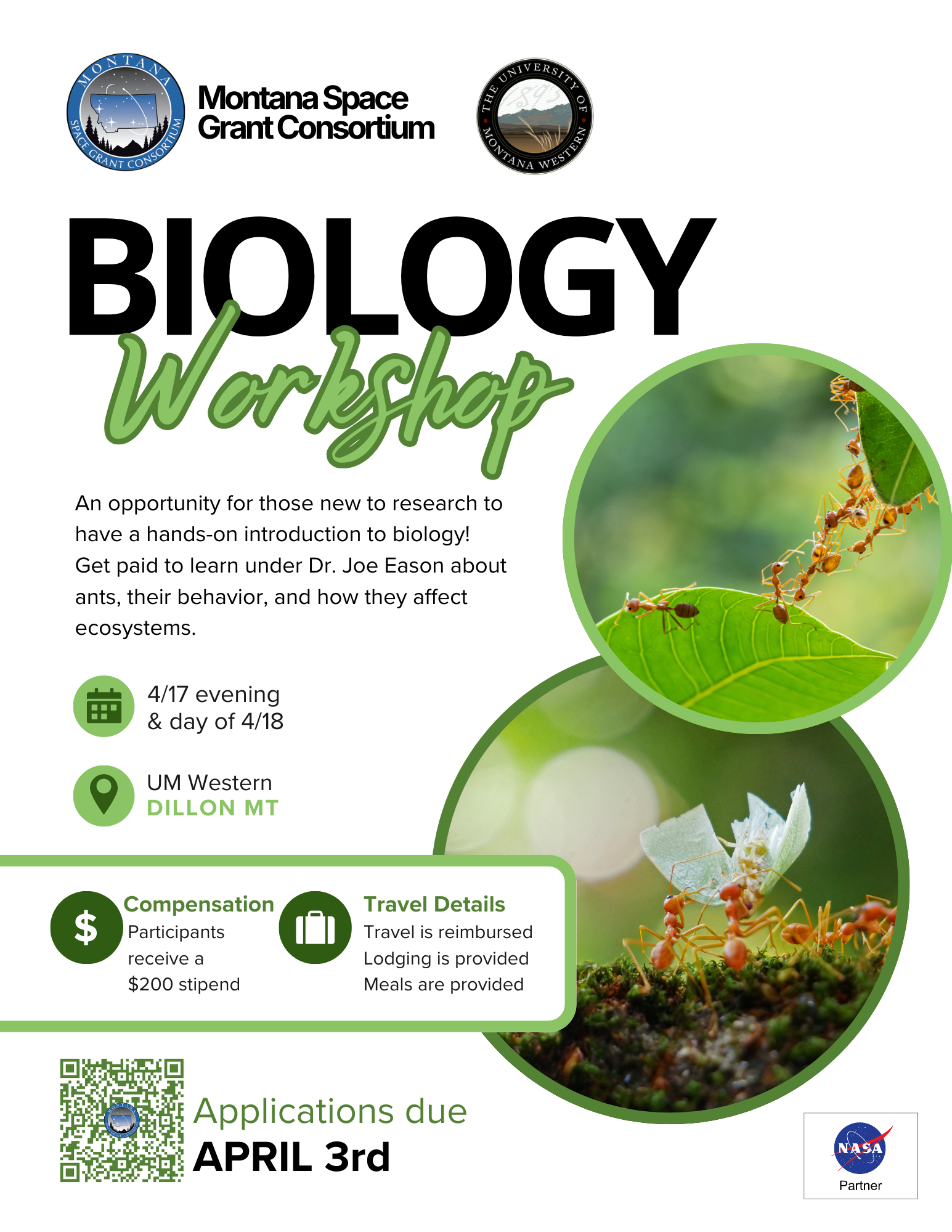 MONTANA SPACE GRANT CONSORTIUM

Montana Space Grant Consortium

THE UNIVERSITY OF MONTANA WESTERN 1893

BIOLOGY Workshop

An opportunity for those new to research to have a hands-on introduction to biology! Get paid to learn under Dr. Joe Eason about ants, their behavior, and how they affect ecosystems.

4/17 evening & day of 4/18

UM Western DILLON MT

$ Compensation
Participants receive a $200 stipend

Travel Details
Travel is reimbursed
Lodging is provided
Meals are provided

Applications due APRIL 3rd

NASA Partner